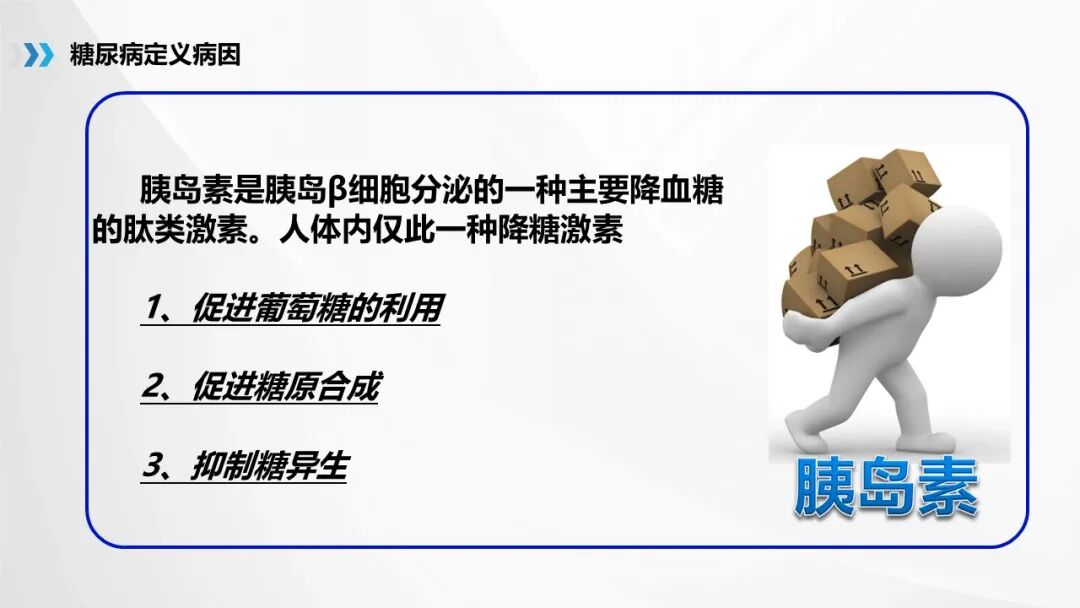 糖尿病定义病因

胰岛素是胰岛β细胞分泌的一种主要降血糖的肽类激素。人体内仅此一种降糖激素

1、促进葡萄糖的利用

2、促进糖原合成

3、抑制糖异生

胰岛素